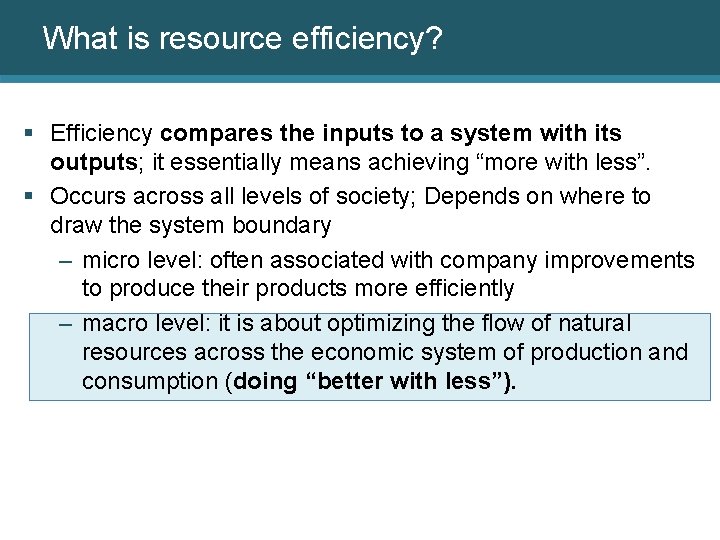 What is resource efficiency?

▪ Efficiency compares the inputs to a system with its outputs; it essentially means achieving “more with less”.

▪ Occurs across all levels of society; Depends on where to draw the system boundary

– micro level: often associated with company improvements to produce their products more efficiently

– macro level: it is about optimizing the flow of natural resources across the economic system of production and consumption (doing “better with less”).